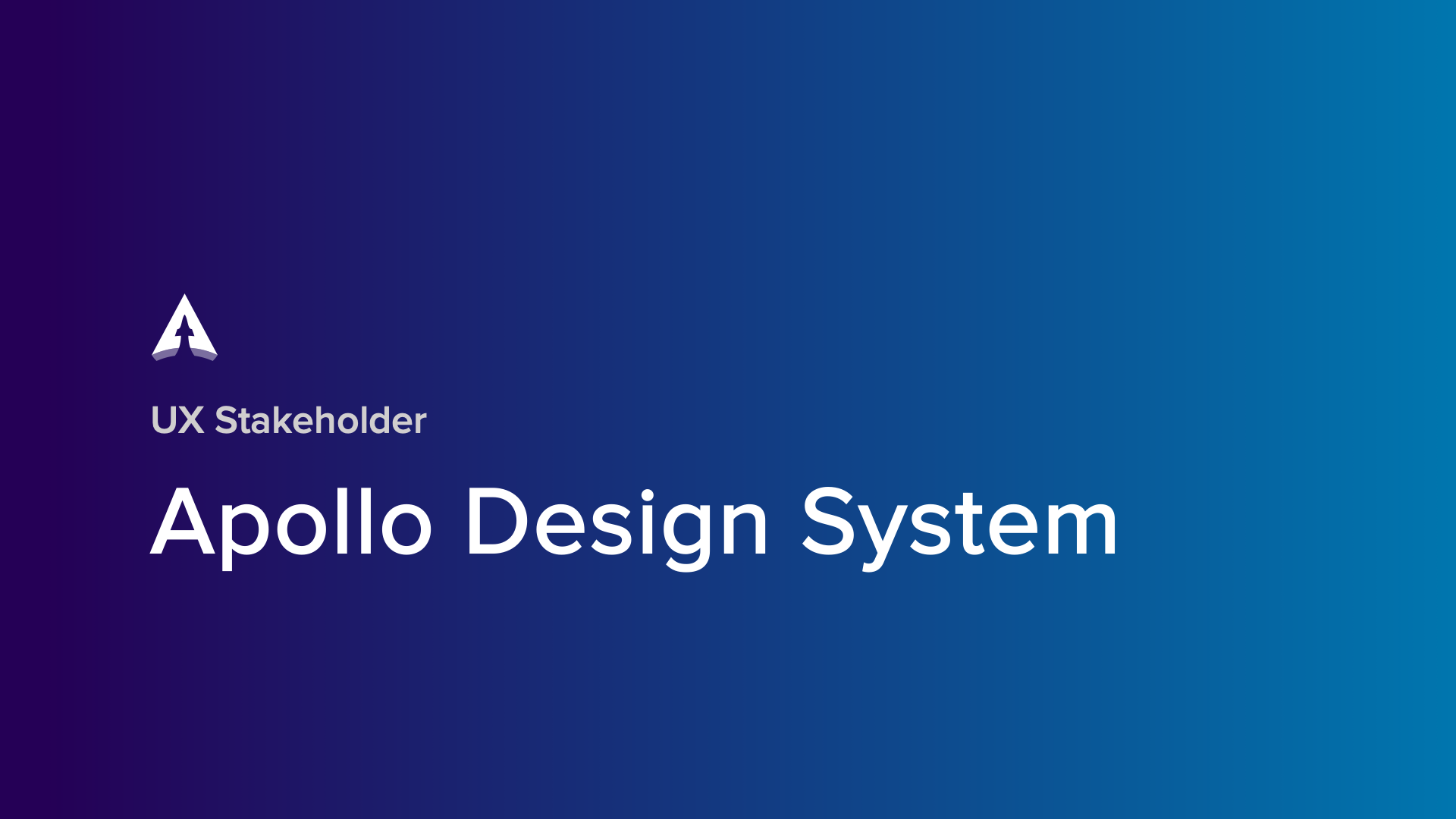 UX Stakeholder

Apollo Design System